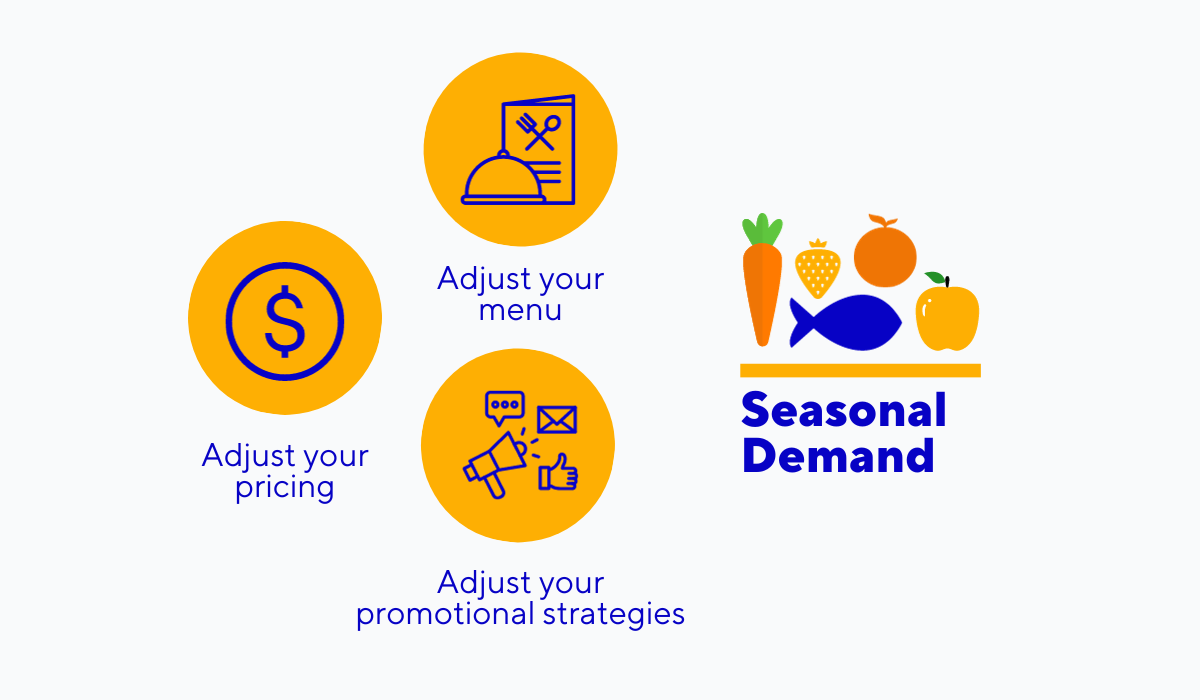 Adjust your menu

Adjust your pricing

Adjust your promotional strategies

Seasonal Demand